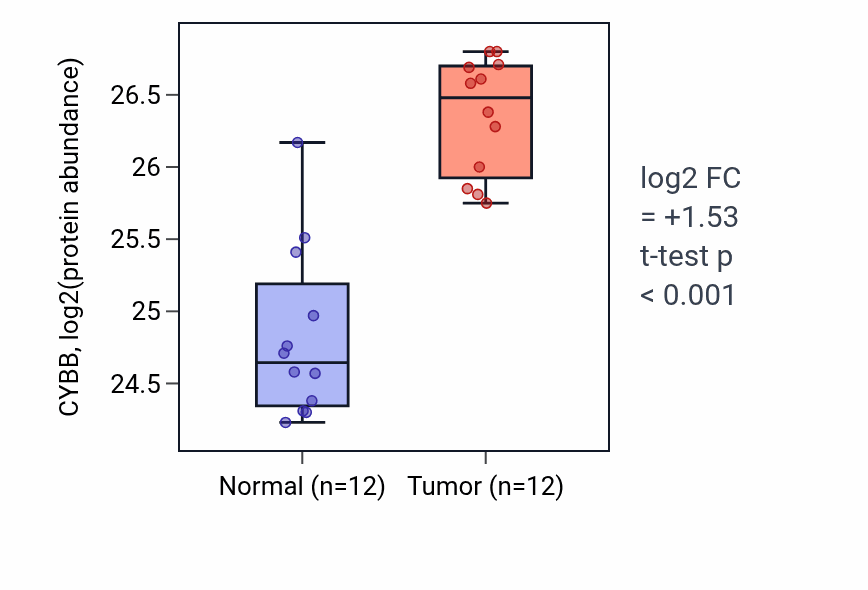 CYBB, log2(protein abundance)

26.5
26
25.5
25
24.5

Normal (n=12)
Tumor (n=12)

log2 FC
= +1.53
t-test p
< 0.001